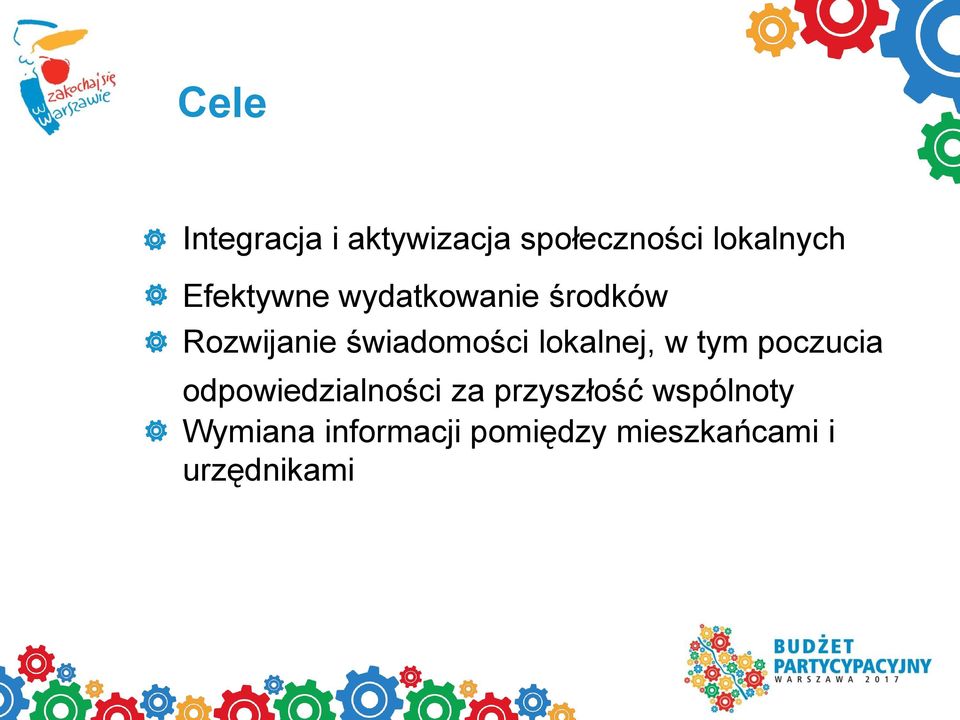 zakochaj się w Warszawie

Cele

Integracja i aktywizacja społeczności lokalnych

Efektywne wydatkowanie środków

Rozwijanie świadomości lokalnej, w tym poczucia odpowiedzialności za przyszłość wspólnoty

Wymiana informacji pomiędzy mieszkańcami i urzędnikami

BUDŻET PARTYCYPACYJNY WARSZAWA 2017